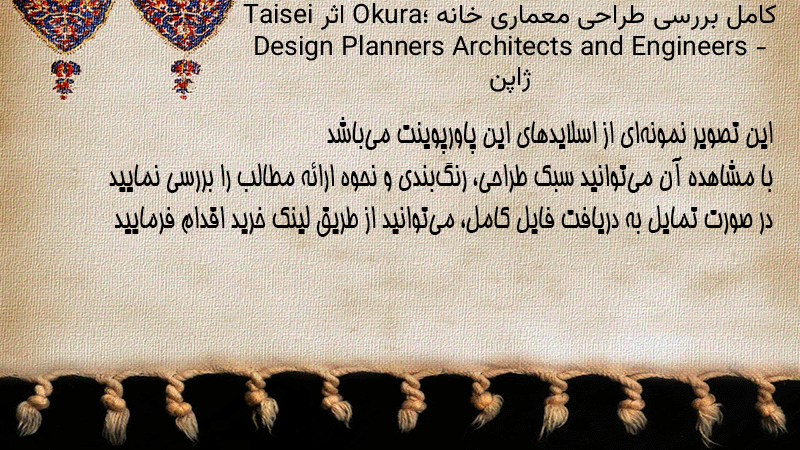 کامل بررسی طراحی معماری خانه Okura؛ اثر Taisei Design Planners Architects and Engineers - ژاپن

این تصویر نمونه‌ای از اسلایدهای این پاورپوینت می‌باشد
با مشاهده آن می‌توانید سبک طراحی، رنگ‌بندی و نحوه ارائه مطالب را بررسی نمایید
در صورت تمایل به دریافت فایل کامل، می‌توانید از طریق لینک خرید اقدام فرمایید